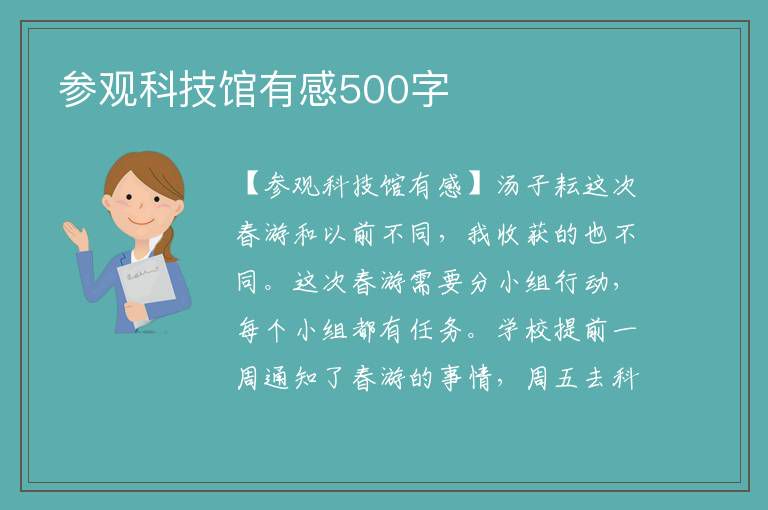 参观科技馆有感500字

【参观科技馆有感】汤子耘这次春游和以前不同，我收获的也不同。这次春游需要分小组行动，每个小组都有任务。学校提前一周通知了春游的事情，周五去科